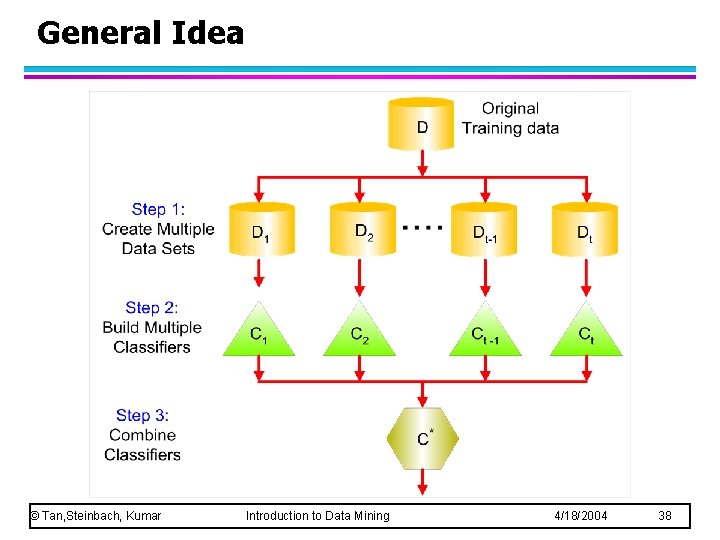 General Idea

D

Original Training data

Step 1: Create Multiple Data Sets

$D_1$ $D_2$ .... $D_{t-1}$ $D_t$

Step 2: Build Multiple Classifiers

$C_1$ $C_2$ $C_{t-1}$ $C_t$

Step 3: Combine Classifiers

$C^*$

© Tan,Steinbach, Kumar Introduction to Data Mining 4/18/2004 38